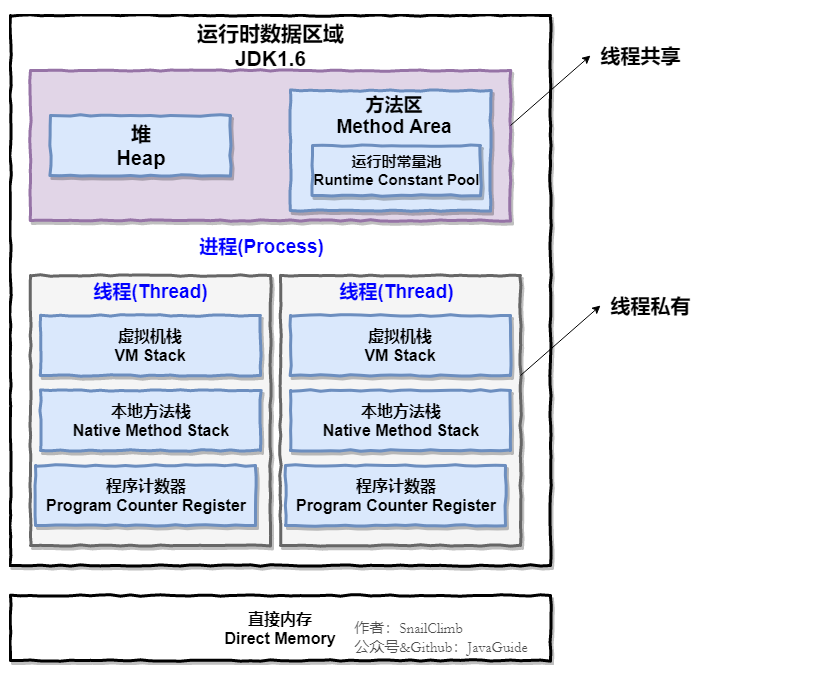 运行时数据区域
JDK1.6

堆
Heap

方法区
Method Area

运行时常量池
Runtime Constant Pool

线程共享

进程(Process)

线程(Thread)

虚拟机栈
VM Stack

本地方法栈
Native Method Stack

程序计数器
Program Counter Register

线程(Thread)

虚拟机栈
VM Stack

本地方法栈
Native Method Stack

程序计数器
Program Counter Register

线程私有

直接内存
Direct Memory

作者：SnailClimb
公众号&Github：JavaGuide